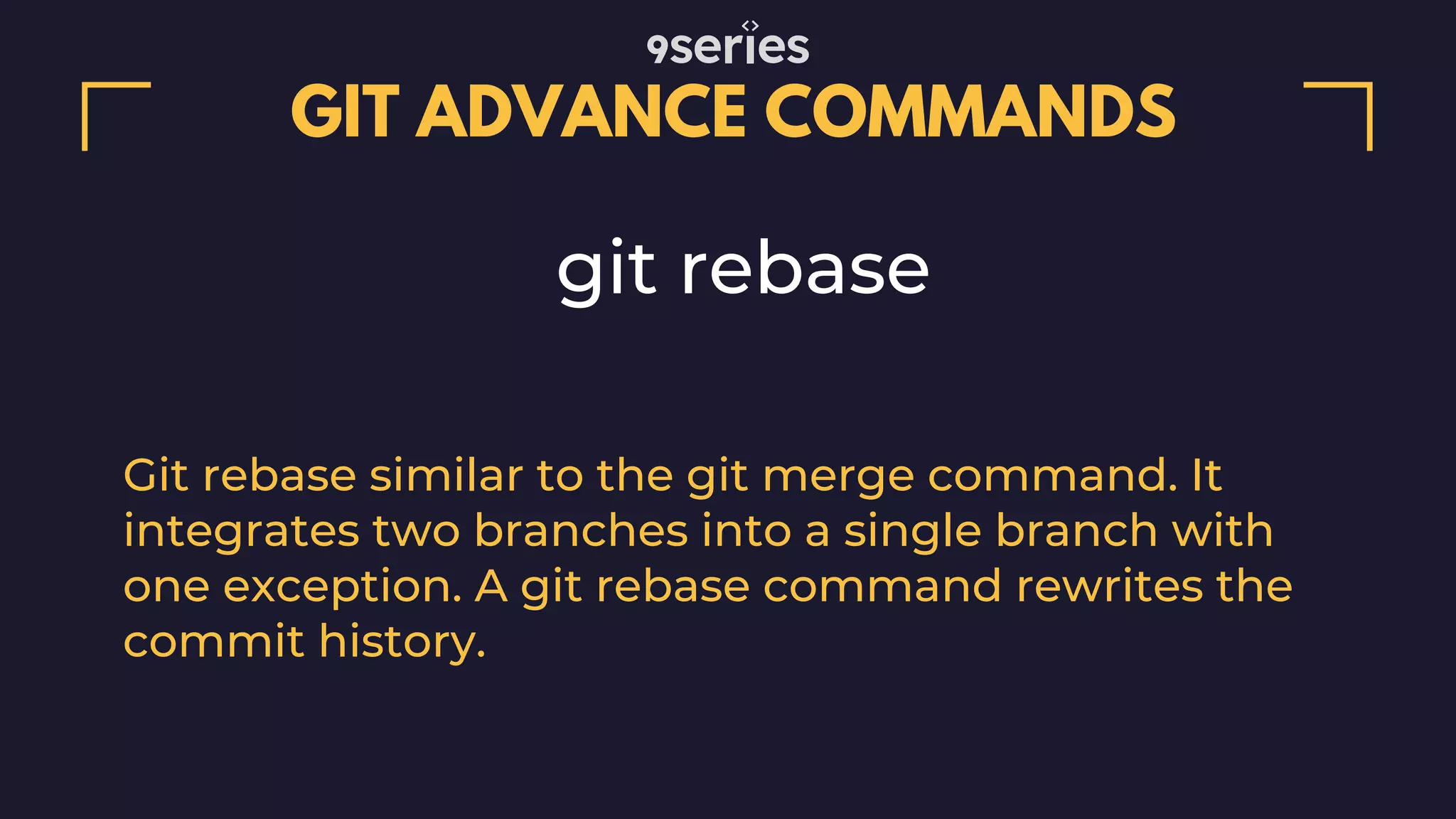 9series

GIT ADVANCE COMMANDS

git rebase

Git rebase similar to the git merge command. It integrates two branches into a single branch with one exception. A git rebase command rewrites the commit history.